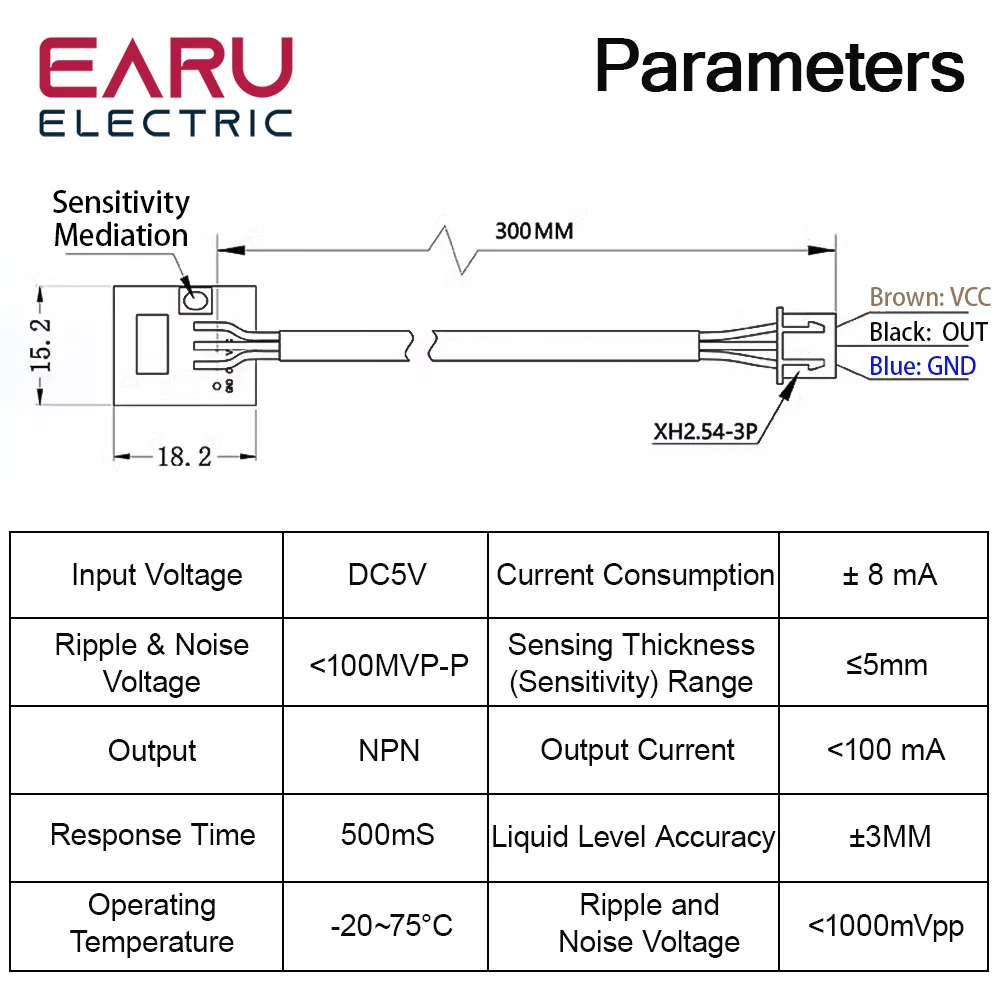 EARU ELECTRIC

Parameters

Sensitivity Mediation

300MM

15.2

18.2

Brown: VCC
Black: OUT
Blue: GND

XH2.54-3P

| Input Voltage | DC5V | Current Consumption | ± 8 mA |
|---|---|---|---|
| Ripple & Noise Voltage | <100MVP-P | Sensing Thickness (Sensitivity) Range | ≤5mm |
| Output | NPN | Output Current | <100 mA |
| Response Time | 500mS | Liquid Level Accuracy | ±3MM |
| Operating Temperature | -20~75°C | Ripple and Noise Voltage | <1000mVpp |